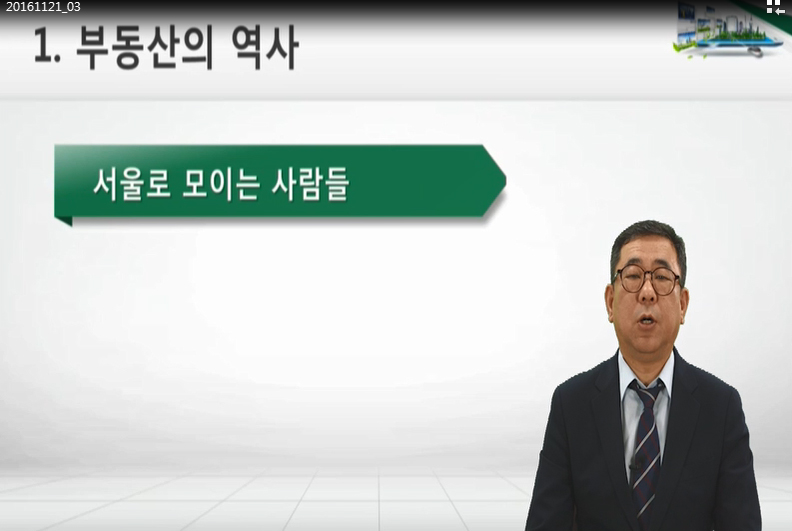 20161121_03

1. 부동산의 역사

서울로 모이는 사람들